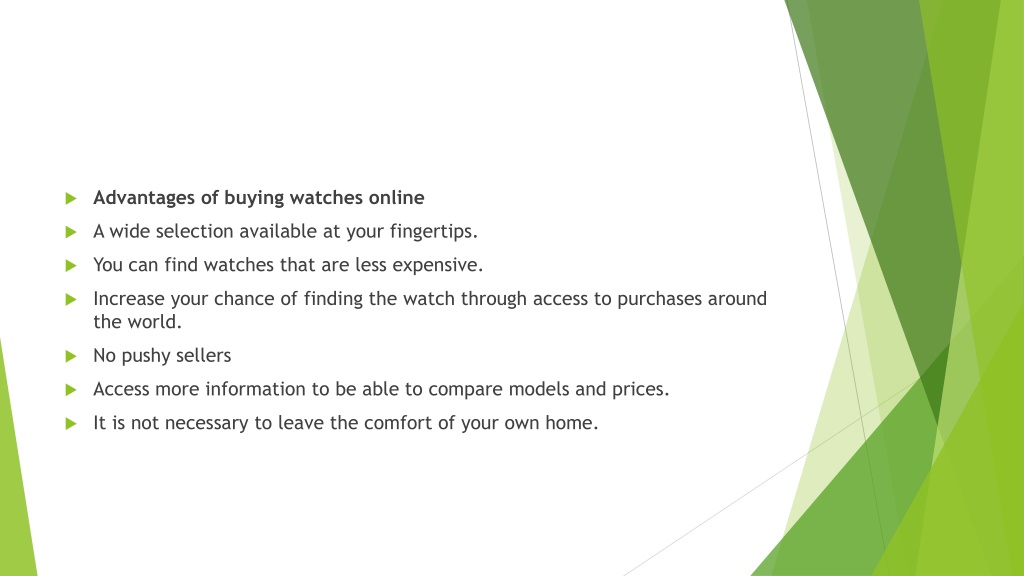 Advantages of buying watches online

A wide selection available at your fingertips.

You can find watches that are less expensive.

Increase your chance of finding the watch through access to purchases around the world.

No pushy sellers

Access more information to be able to compare models and prices.

It is not necessary to leave the comfort of your own home.